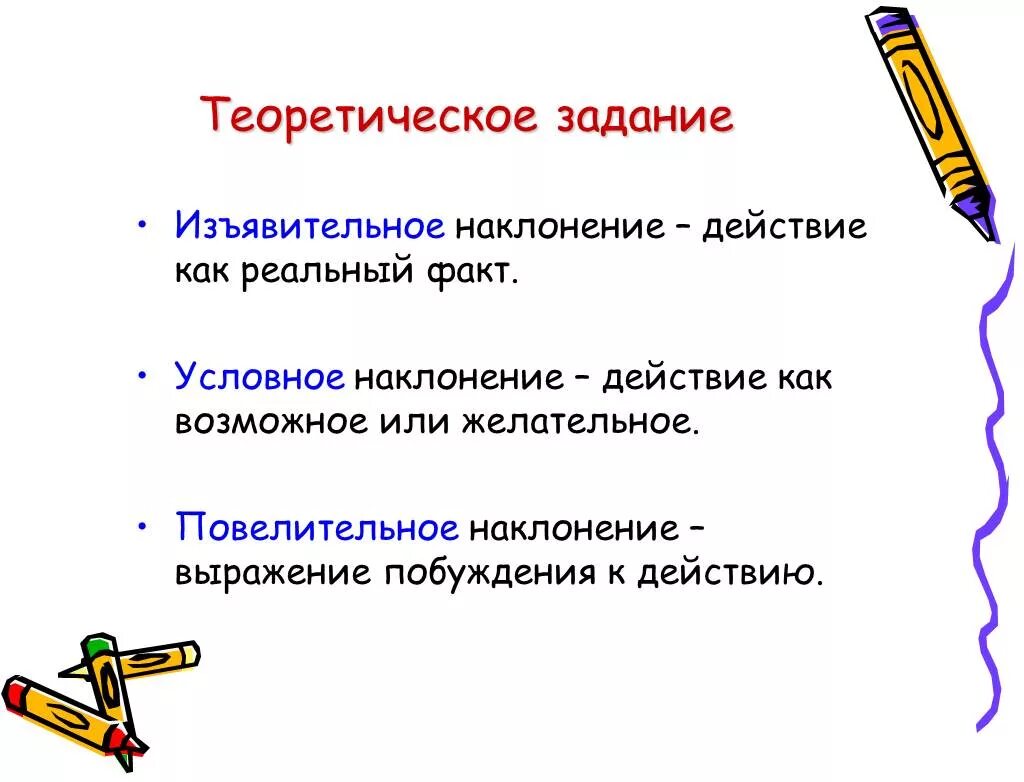 Теоретическое задание

• Изъявительное наклонение – действие как реальный факт.

• Условное наклонение – действие как возможное или желательное.

• Повелительное наклонение – выражение побуждения к действию.